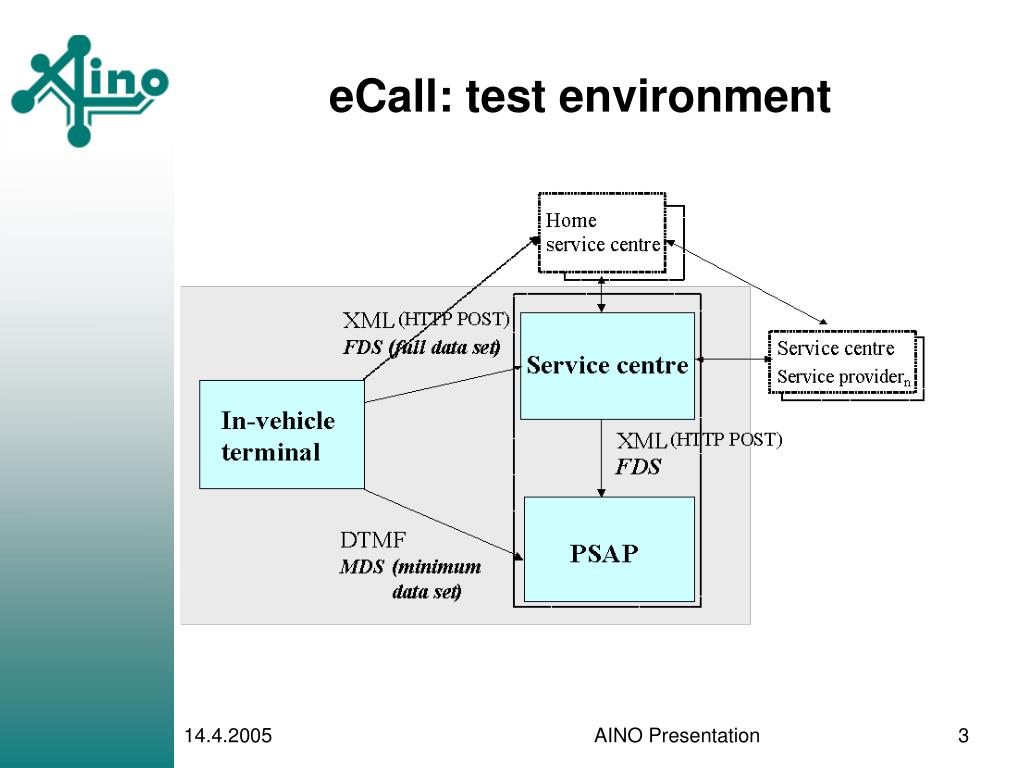 AINO

eCall: test environment

Home service centre

XML (HTTP POST)
FDS (full data set)

Service centre

Service centre
Service provider$_n$

In-vehicle terminal

XML (HTTP POST)
FDS

DTMF
MDS (minimum data set)

PSAP

14.4.2005

AINO Presentation

3